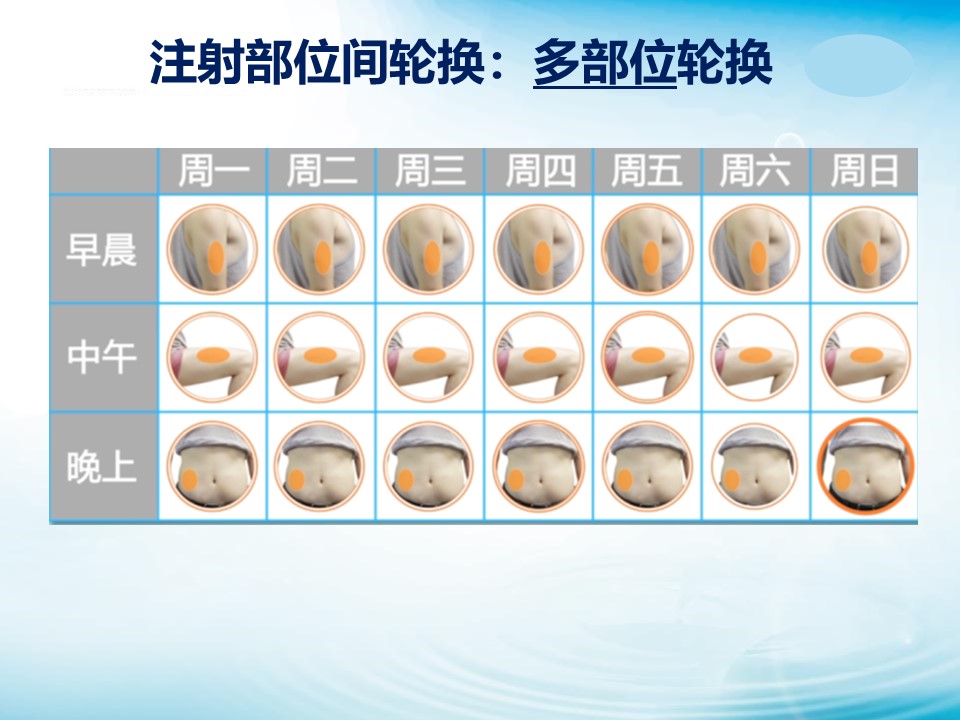 注射部位间轮换：多部位轮换

| | 周一 | 周二 | 周三 | 周四 | 周五 | 周六 | 周日 |
|---|---|---|---|---|---|---|---|
| 早晨 | | | | | | | |
| 中午 | | | | | | | |
| 晚上 | | | | | | | |